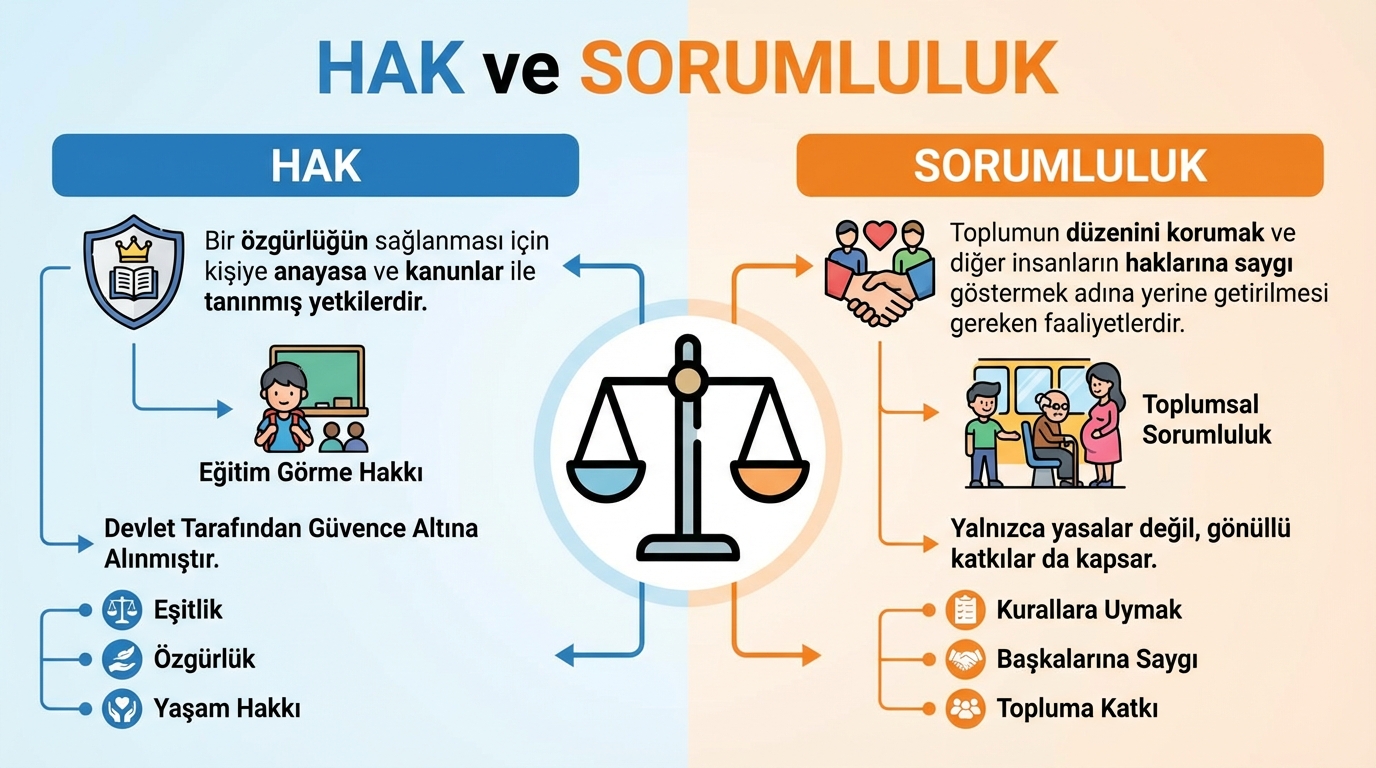 HAK ve SORUMLULUK

HAK

Bir özgürlüğün sağlanması için kişiye anayasa ve kanunlar ile tanınmış yetkilerdir.

Eğitim Görme Hakkı

Devlet Tarafından Güvence Altına Alınmıştır.

Eşitlik

Özgürlük

Yaşam Hakkı

SORUMLULUK

Toplumun düzenini korumak ve diğer insanların haklarına saygı göstermek adına yerine getirilmesi gereken faaliyetlerdir.

Toplumsal Sorumluluk

Yalnızca yasalar değil, gönüllü katkılar da kapsar.

Kurallara Uymak

Başkalarına Saygı

Topluma Katkı